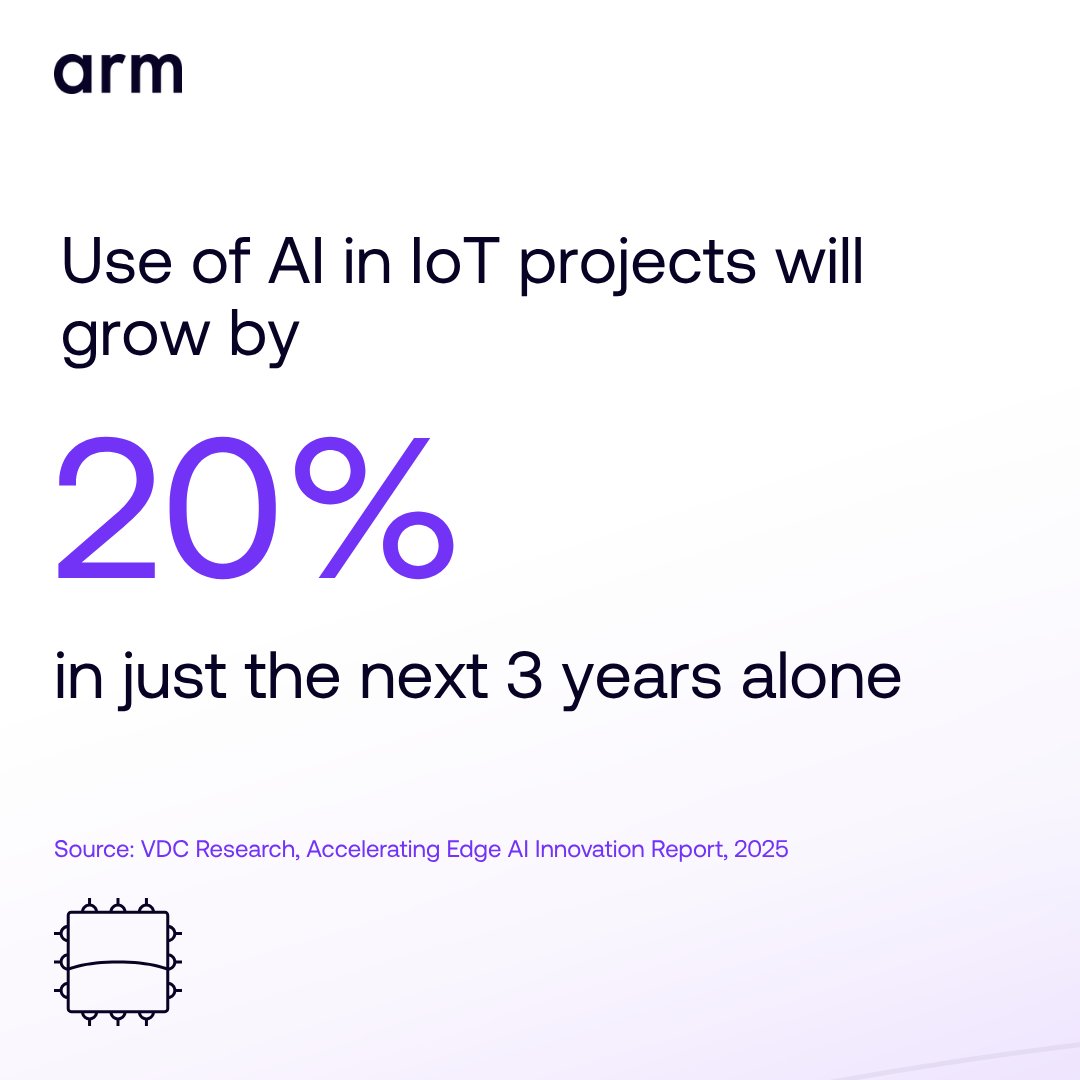 arm

Use of AI in IoT projects will grow by

20%

in just the next 3 years alone

Source: VDC Research, Accelerating Edge AI Innovation Report, 2025